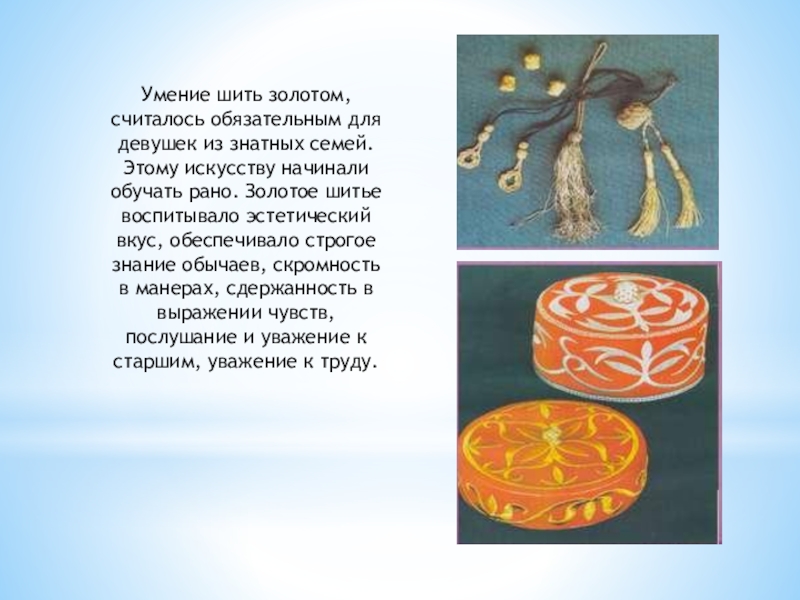 Умение шить золотом, считалось обязательным для девушек из знатных семей. Этому искусству начинали обучать рано. Золотое шитье воспитывало эстетический вкус, обеспечивало строгое знание обычаев, скромность в манерах, сдержанность в выражении чувств, послушание и уважение к старшим, уважение к труду.